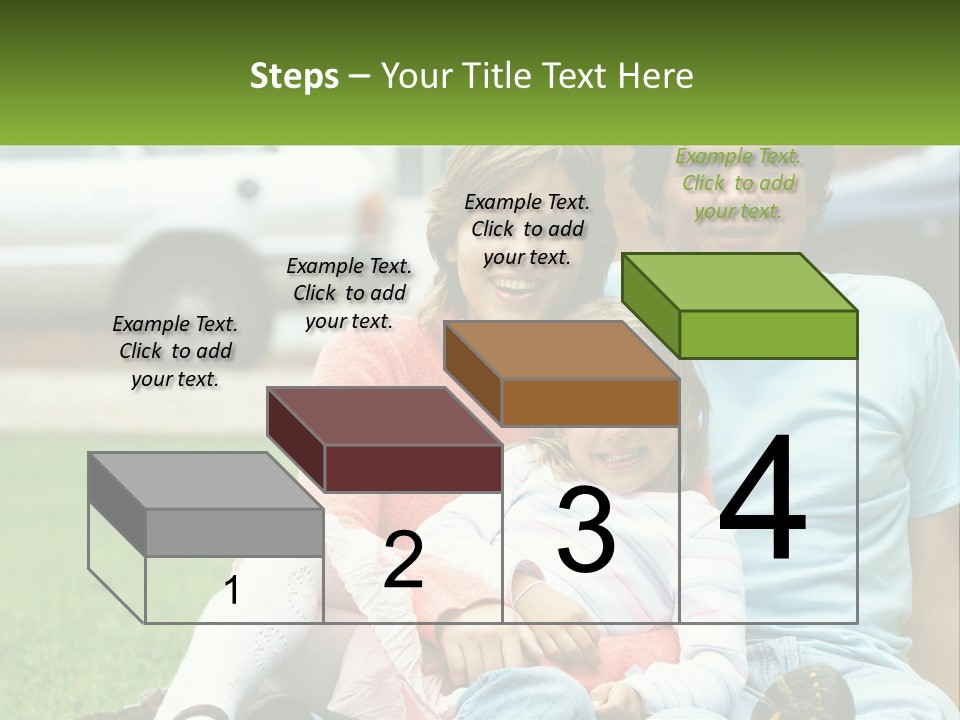 Steps – Your Title Text Here

Example Text. Click to add your text.

Example Text. Click to add your text.

Example Text. Click to add your text.

Example Text. Click to add your text.

1

2

3

4